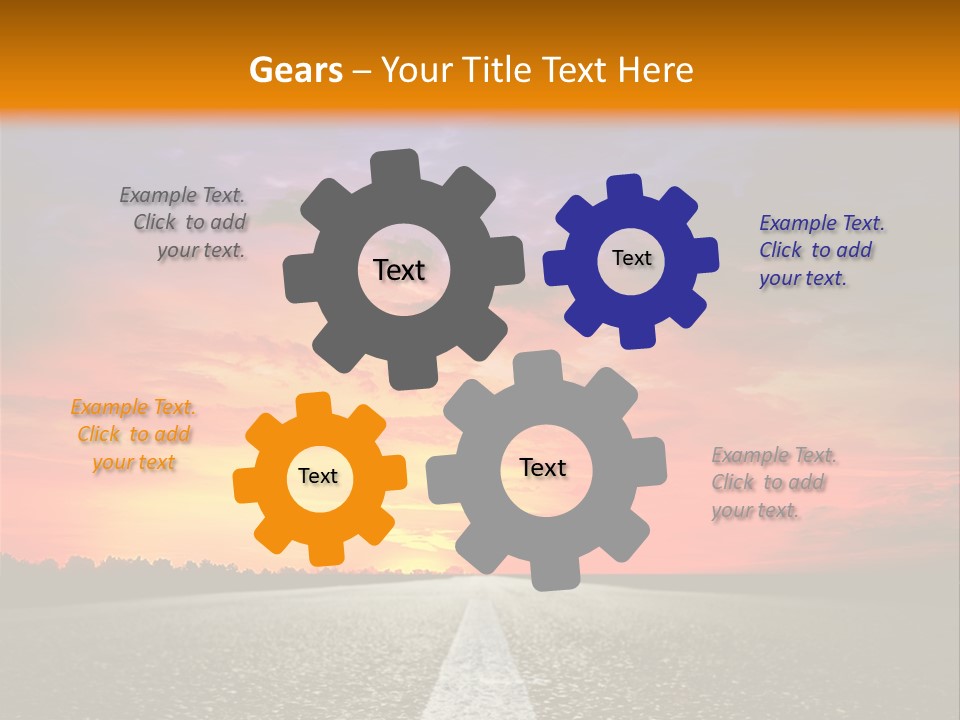 Gears – Your Title Text Here

Example Text. Click to add your text.

Text

Text

Example Text. Click to add your text.

Example Text. Click to add your text

Text

Text

Example Text. Click to add your text.